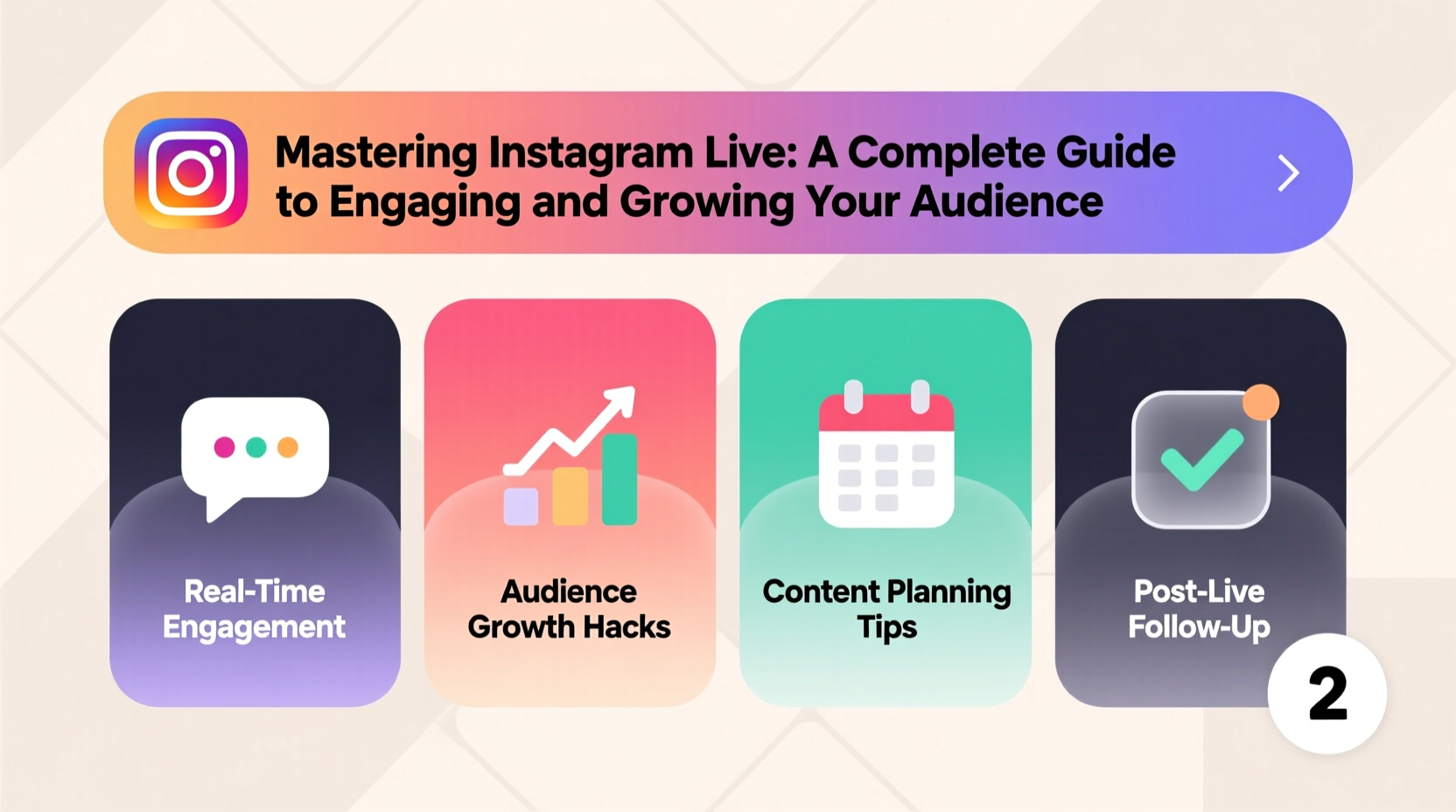 Mastering Instagram Live: A Complete Guide to Engaging and Growing Your Audience

Real-Time Engagement

Audience Growth Hacks

Content Planning Tips

Post-Live Follow-Up

2